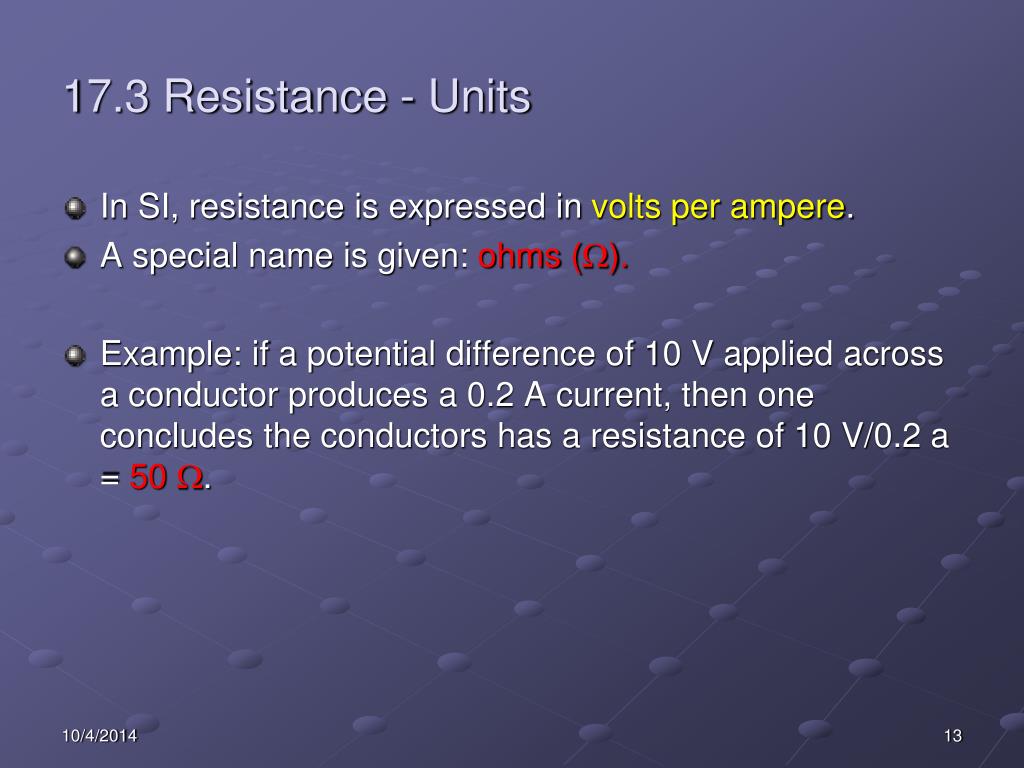 17.3 Resistance - Units

In SI, resistance is expressed in volts per ampere.

A special name is given: ohms ($\Omega$).

Example: if a potential difference of 10 V applied across a conductor produces a 0.2 A current, then one concludes the conductors has a resistance of 10 V/0.2 a = 50 $\Omega$.

10/4/2014

13